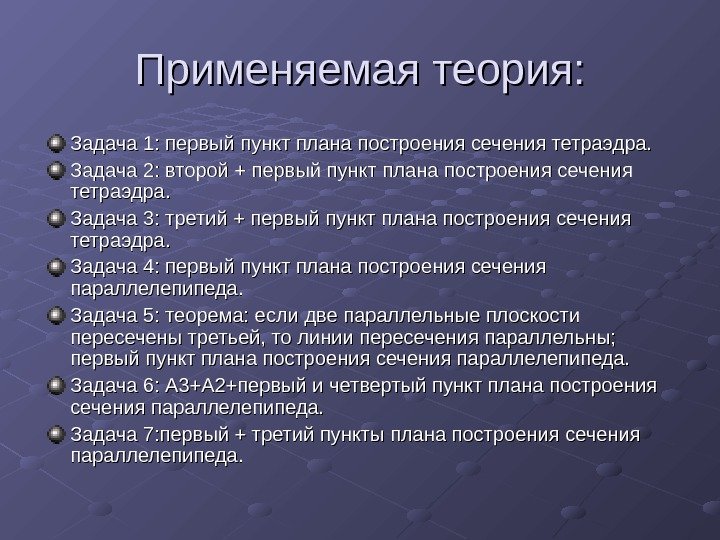 Применяемая теория:

Задача 1: первый пункт плана построения сечения тетраэдра.

Задача 2: второй + первый пункт плана построения сечения тетраэдра.

Задача 3: третий + первый пункт плана построения сечения тетраэдра.

Задача 4: первый пункт плана построения сечения параллелепипеда.

Задача 5: теорема: если две параллельные плоскости пересечены третьей, то линии пересечения параллельны; первый пункт плана построения сечения параллелепипеда.

Задача 6: А3+А2+первый и четвертый пункт плана построения сечения параллелепипеда.

Задача 7:первый + третий пункты плана построения сечения параллелепипеда.